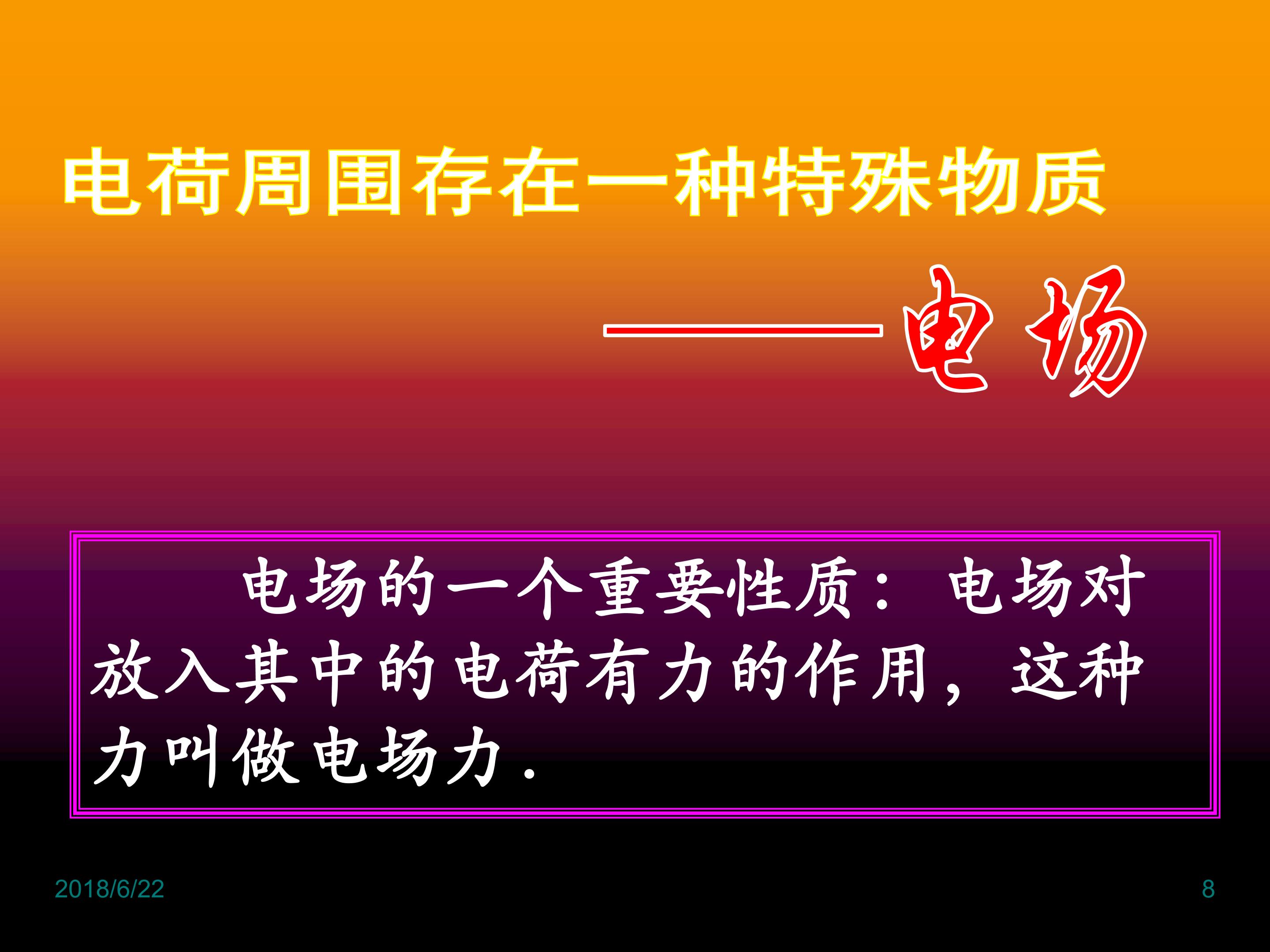 电荷周围存在一种特殊物质

——电场

电场的一个重要性质：电场对放入其中的电荷有力的作用，这种力叫做电场力.

2018/6/22

8